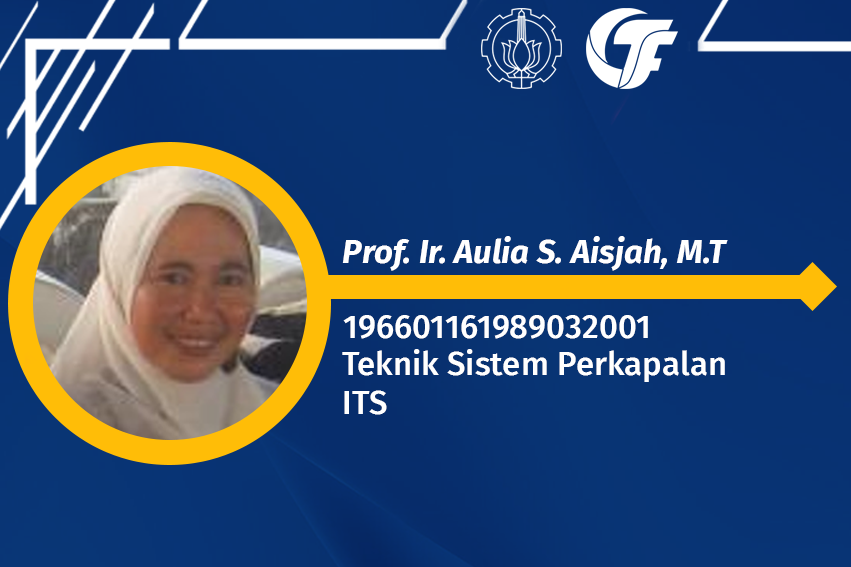 Prof. Ir. Aulia S. Aisjah, M.T

196601161989032001
Teknik Sistem Perkapalan
ITS